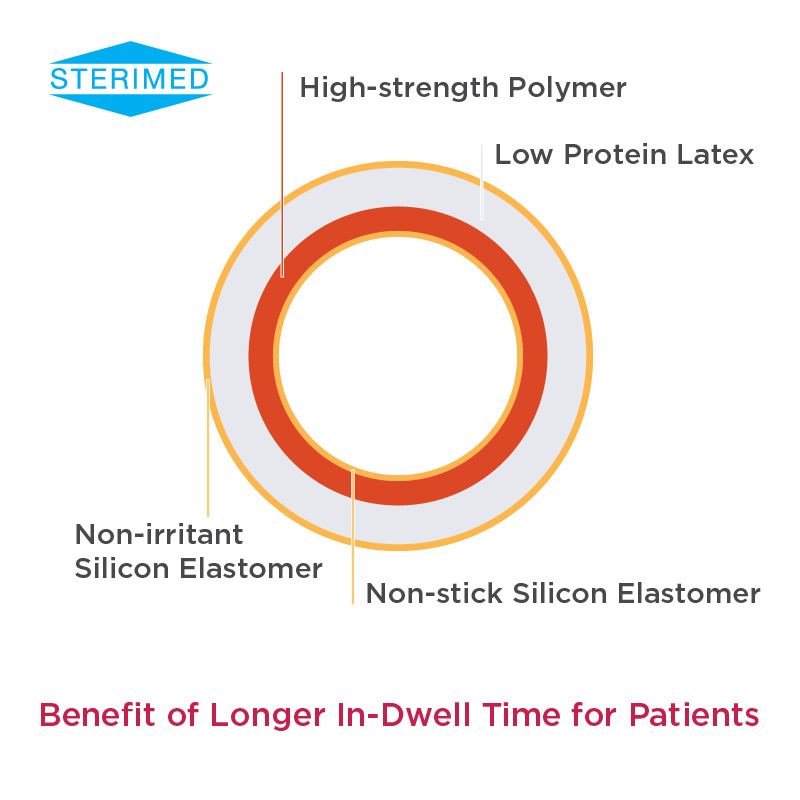 STERIMED

High-strength Polymer

Low Protein Latex

Non-irritant Silicon Elastomer

Non-stick Silicon Elastomer

Benefit of Longer In-Dwell Time for Patients